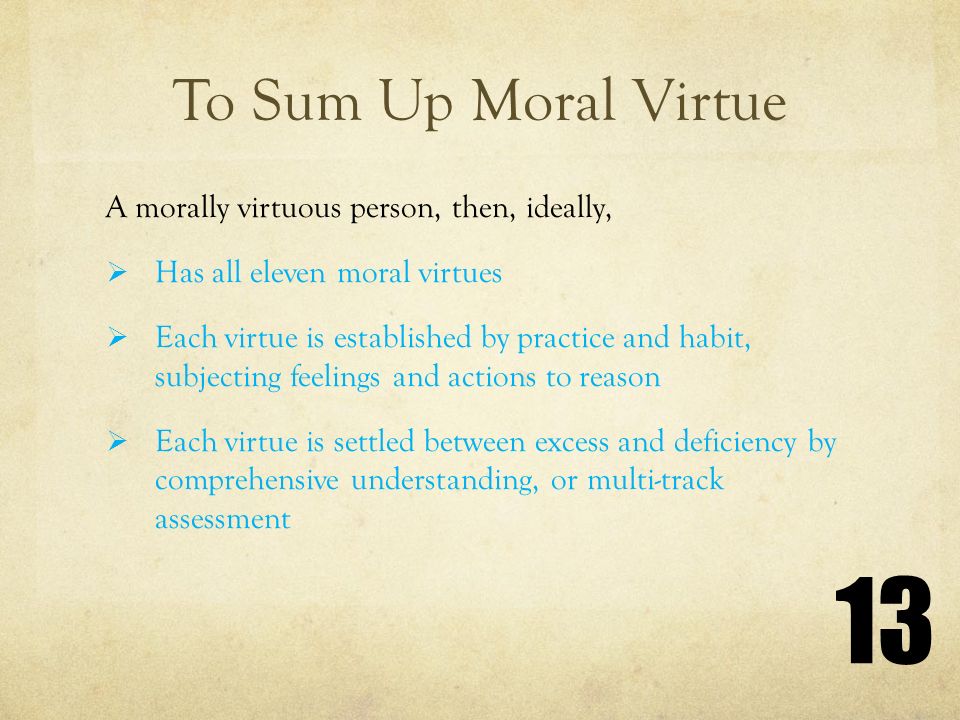 To Sum Up Moral Virtue

A morally virtuous person, then, ideally,

➢ Has all eleven moral virtues

➢ Each virtue is established by practice and habit, subjecting feelings and actions to reason

➢ Each virtue is settled between excess and deficiency by comprehensive understanding, or multi-track assessment

13